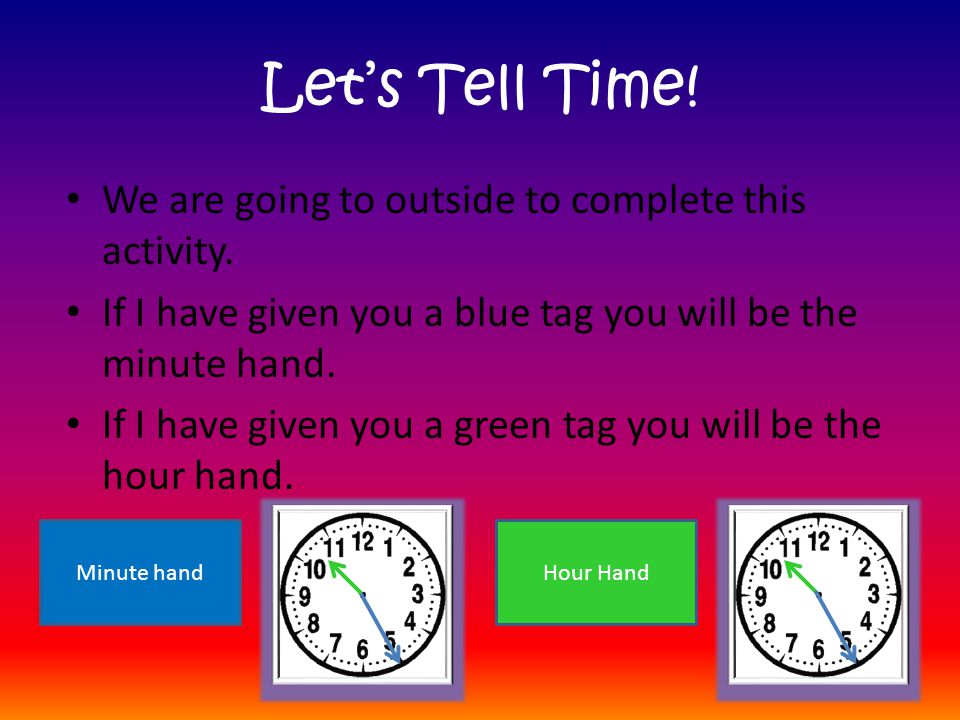 Let's Tell Time!

• We are going to outside to complete this activity.

• If I have given you a blue tag you will be the minute hand.

• If I have given you a green tag you will be the hour hand.

Minute hand

11 12 1 2 3 4 5 6 7 8 9 10

Hour Hand

11 12 1 2 3 4 5 6 7 8 9 10